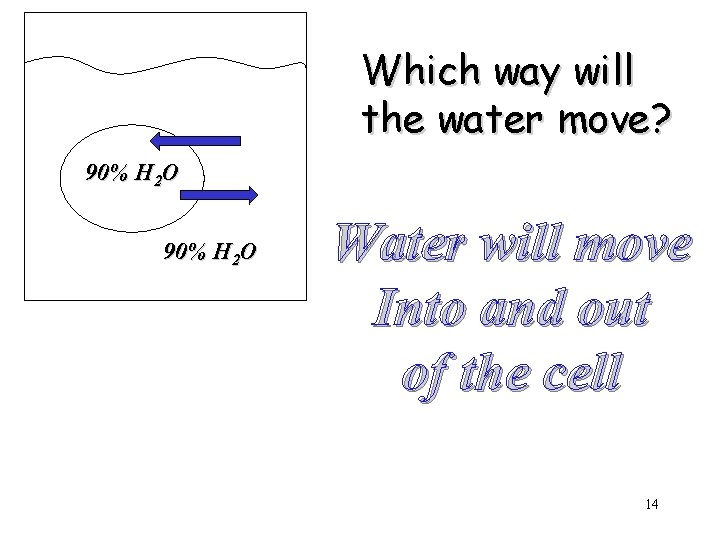 90% $H_2O$

90% $H_2O$

Which way will the water move?

Water will move
Into and out
of the cell

14